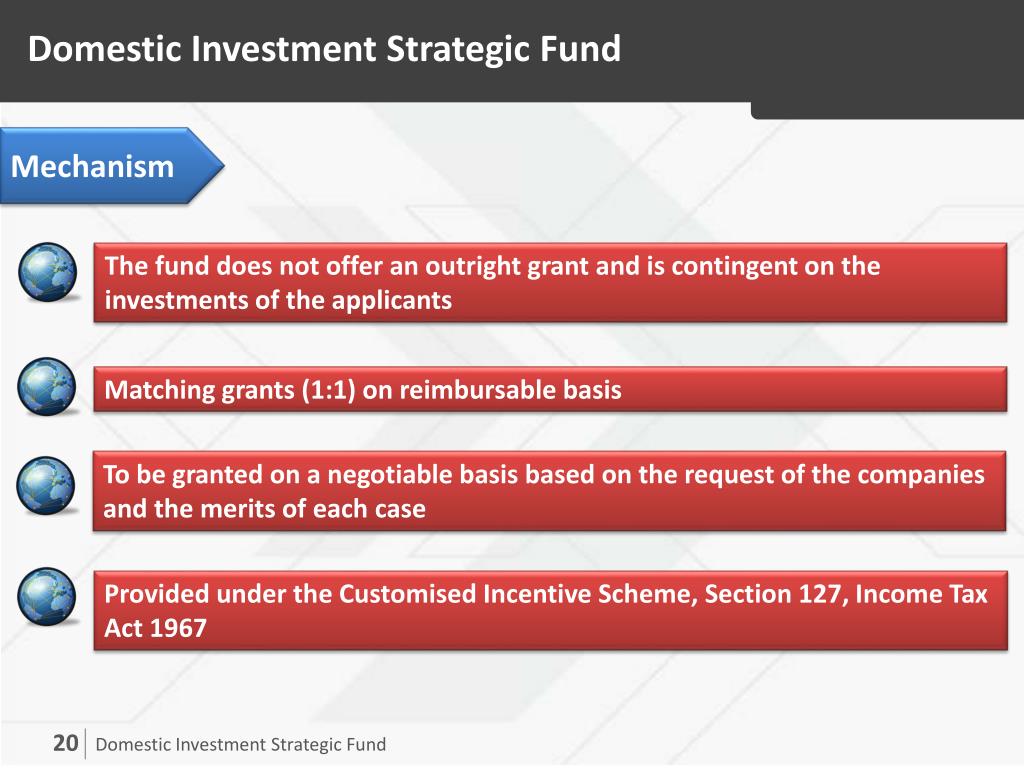 Domestic Investment Strategic Fund

Mechanism

The fund does not offer an outright grant and is contingent on the investments of the applicants

Matching grants (1:1) on reimbursable basis

To be granted on a negotiable basis based on the request of the companies and the merits of each case

Provided under the Customised Incentive Scheme, Section 127, Income Tax Act 1967

20 Domestic Investment Strategic Fund